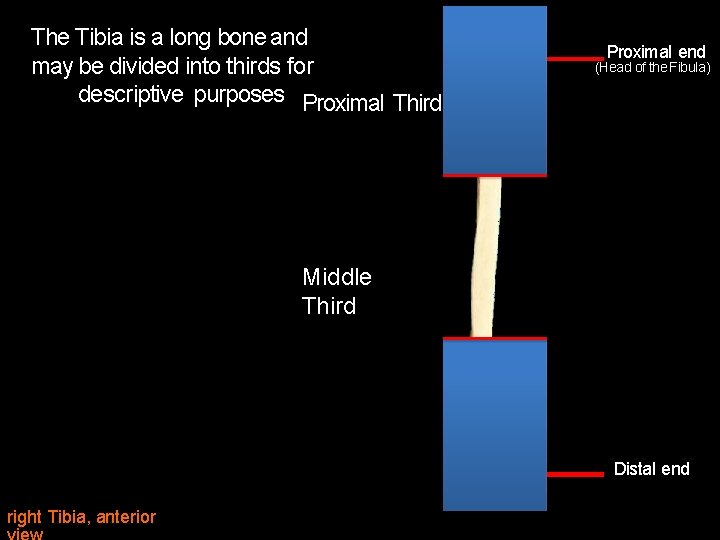 The Tibia is a long bone and may be divided into thirds for descriptive purposes

Proximal Third

Proximal end
(Head of the Fibula)

Middle Third

Distal end

right Tibia, anterior view